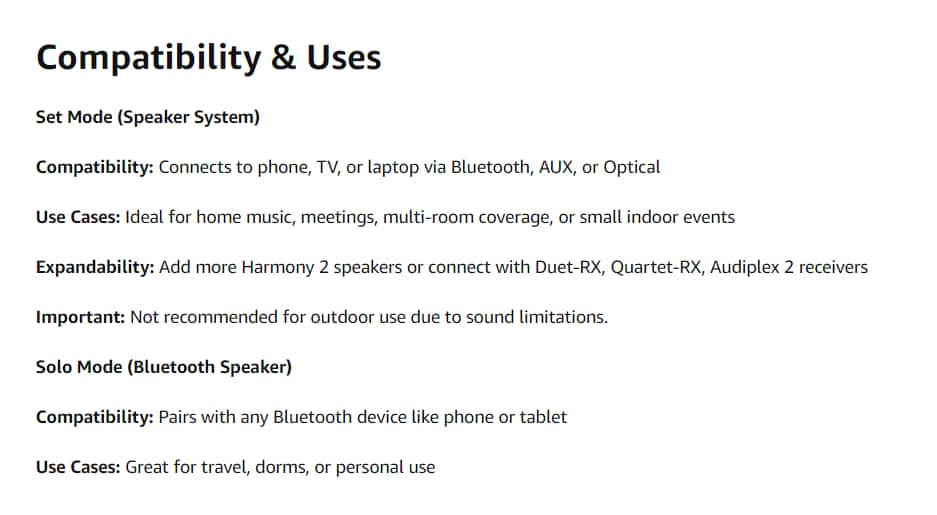 Compatibility & Uses

Set Mode (Speaker System)

Compatibility: Connects to phone, TV, or laptop via Bluetooth, AUX, or Optical

Use Cases: Ideal for home music, meetings, multi-room coverage, or small indoor events

Expandability: Add more Harmony 2 speakers or connect with Duet-RX, Quartet-RX, Audiplex 2 receivers

Important: Not recommended for outdoor use due to sound limitations.

Solo Mode (Bluetooth Speaker)

Compatibility: Pairs with any Bluetooth device like phone or tablet

Use Cases: Great for travel, dorms, or personal use